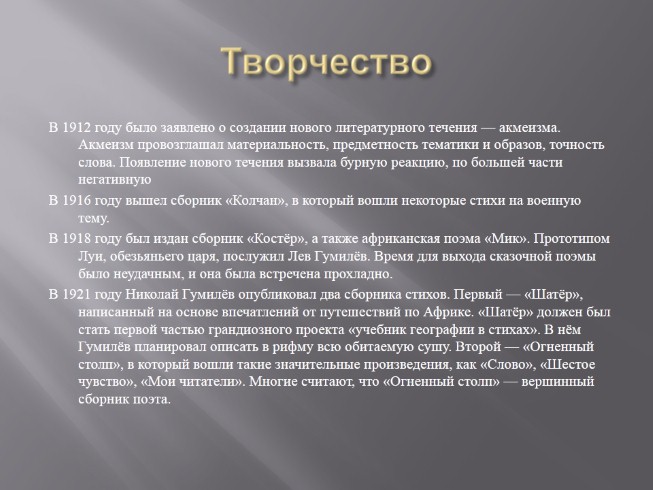 Творчество

В 1912 году было заявлено о создании нового литературного течения — акмеизма. Акмеизм провозглашал материальность, предметность тематики и образов, точность слова. Появление нового течения вызвала бурную реакцию, по большей части негативную

В 1916 году вышел сборник «Колчан», в который вошли некоторые стихи на военную тему.

В 1918 году был издан сборник «Костёр», а также африканская поэма «Мик». Прототипом Луи, обезьяньего царя, послужил Лев Гумилёв. Время для выхода сказочной поэмы было неудачным, и она была встречена прохладно.

В 1921 году Николай Гумилёв опубликовал два сборника стихов. Первый — «Шатёр», написанный на основе впечатлений от путешествий по Африке. «Шатёр» должен был стать первой частью грандиозного проекта «учебник географии в стихах». В нём Гумилёв планировал описать в рифму всю обитаемую сушу. Второй — «Огненный столп», в который вошли такие значительные произведения, как «Слово», «Шестое чувство», «Мои читатели». Многие считают, что «Огненный столп» — вершинный сборник поэта.